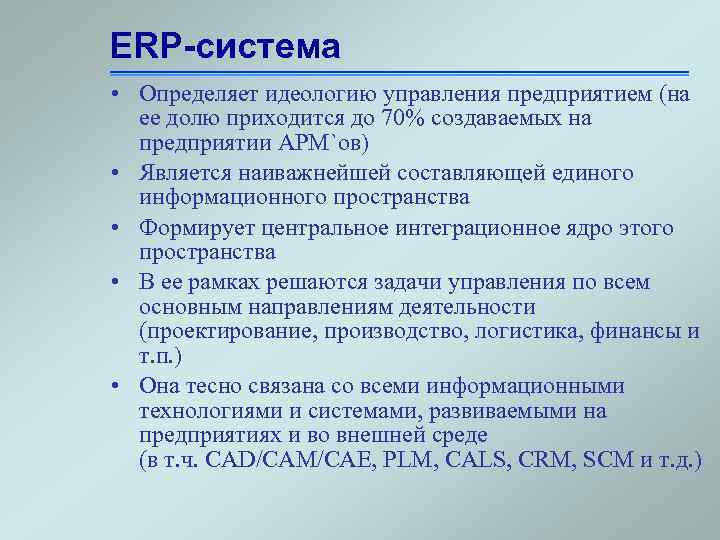 ERP-система

• Определяет идеологию управления предприятием (на ее долю приходится до 70% создаваемых на предприятии АРМ`ов)
• Является наиважнейшей составляющей единого информационного пространства
• Формирует центральное интеграционное ядро этого пространства
• В ее рамках решаются задачи управления по всем основным направлениям деятельности (проектирование, производство, логистика, финансы и т.п.)
• Она тесно связана со всеми информационными технологиями и системами, развиваемыми на предприятиях и во внешней среде
(в т.ч. CAD/CAM/CAE, PLM, CALS, CRM, SCM и т.д.)